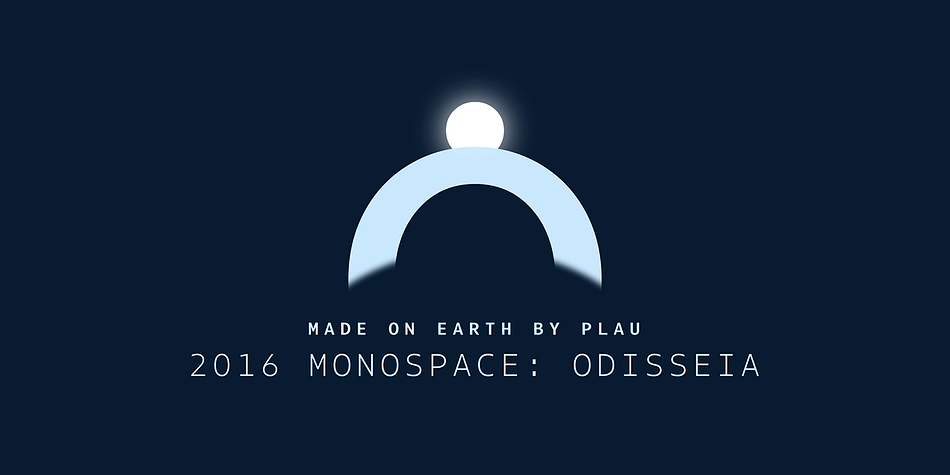 MADE ON EARTH BY PLAU
2016 MONOSPACE: ODISSEIA